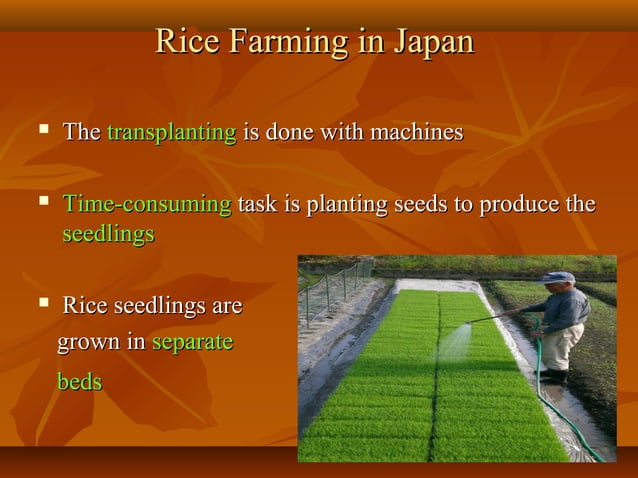 Rice Farming in Japan

▪ The transplanting is done with machines

▪ Time-consuming task is planting seeds to produce the seedlings

▪ Rice seedlings are grown in separate beds